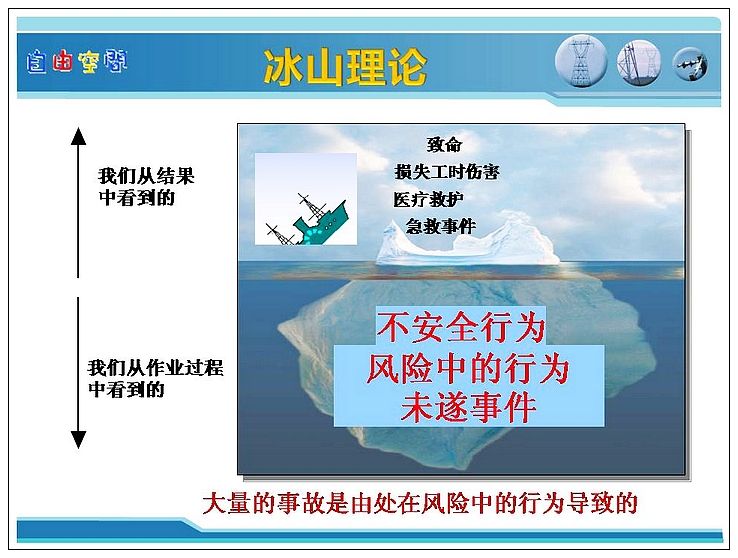 自由空间

冰山理论

我们从结果中看到的

我们从作业过程中看到的

致命
损失工时伤害
医疗救护
急救事件

不安全行为
风险中的行为
未遂事件

大量的事故是由处在风险中的行为导致的